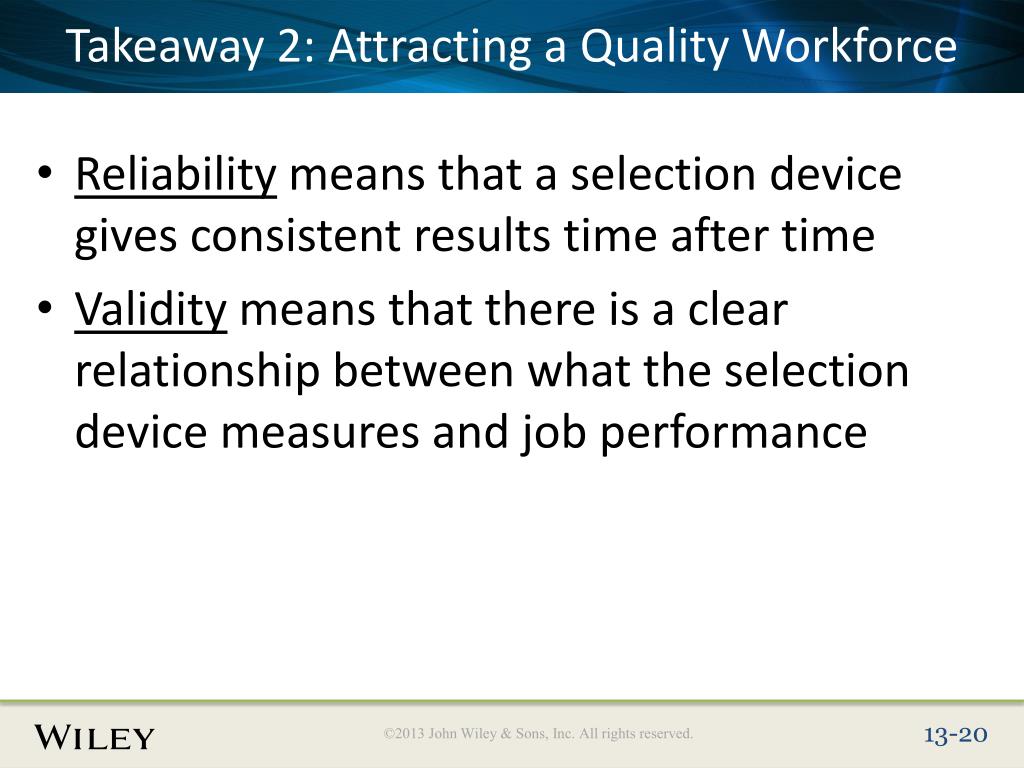 Takeaway 2: Attracting a Quality Workforce

• Reliability means that a selection device gives consistent results time after time

• Validity means that there is a clear relationship between what the selection device measures and job performance

WILEY

©2013 John Wiley & Sons, Inc. All rights reserved.

13-20